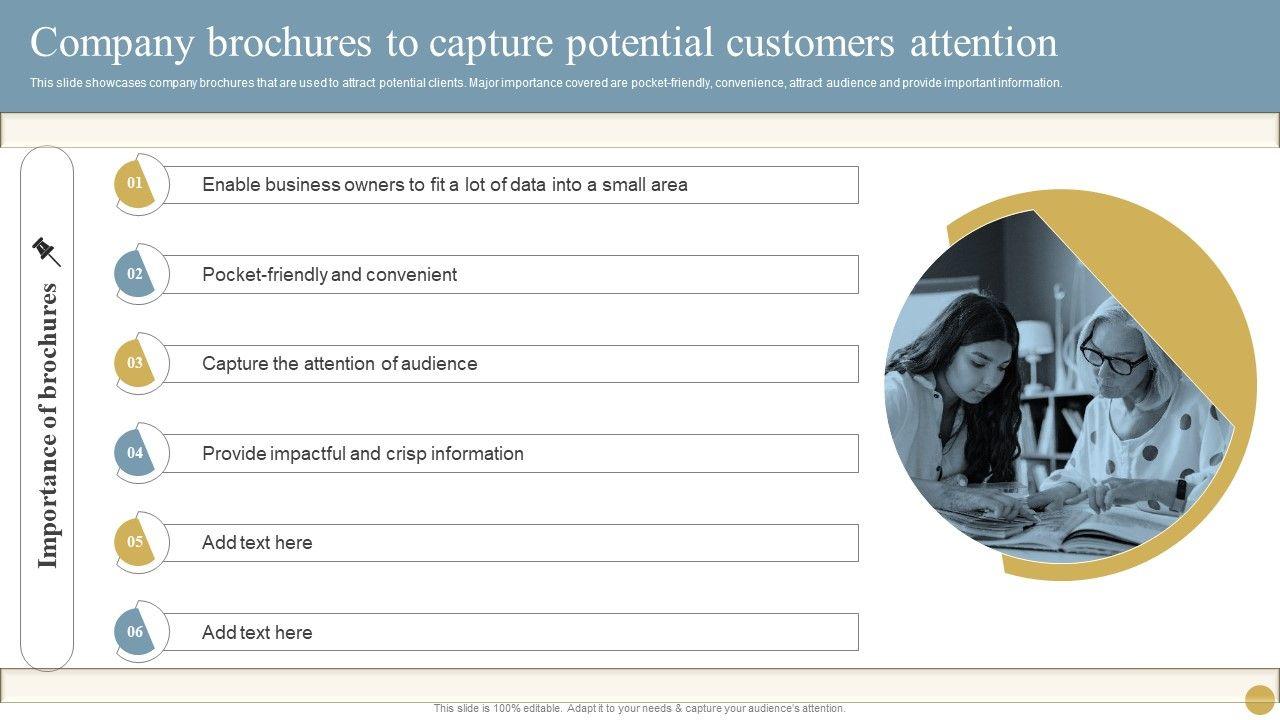 Company brochures to capture potential customers attention

This slide showcases company brochures that are used to attract potential clients. Major importance covered are pocket-friendly, convenience, attract audience and provide important information.

Importance of brochures

01 Enable business owners to fit a lot of data into a small area

02 Pocket-friendly and convenient

03 Capture the attention of audience

04 Provide impactful and crisp information

05 Add text here

06 Add text here

This slide is 100% editable. Adapt it to your needs & capture your audience's attention.